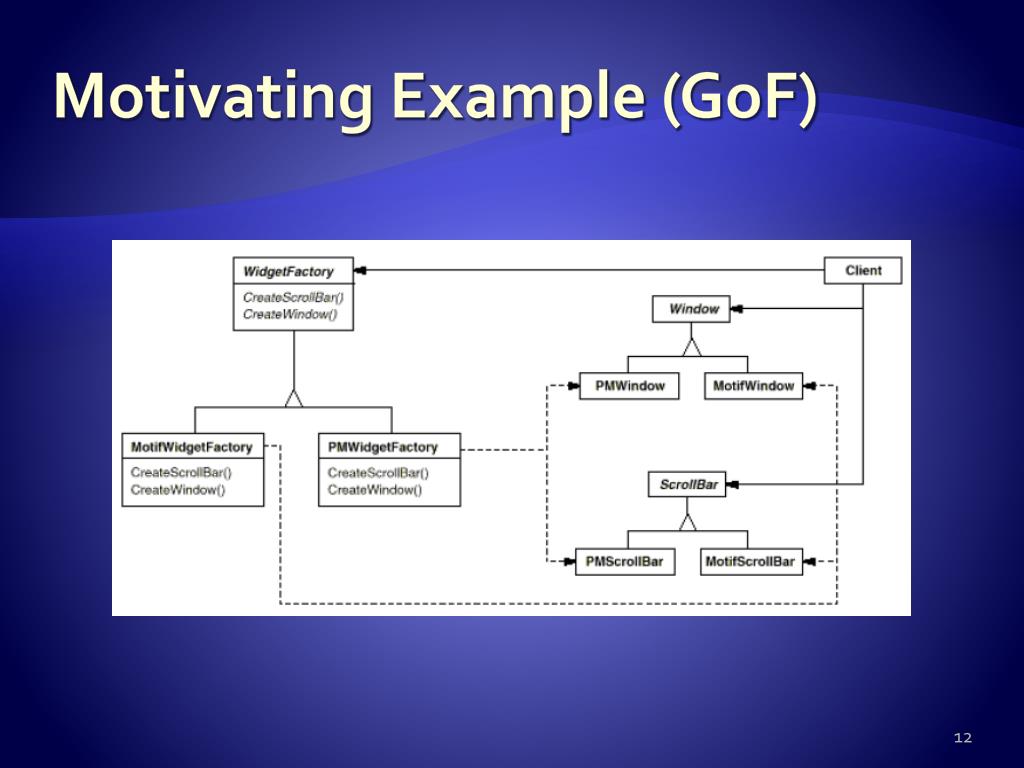 Motivating Example (GoF)

WidgetFactory

CreateScrollBar()
CreateWindow()

Client

Window

PMWindow

MotifWindow

MotifWidgetFactory

CreateScrollBar()
CreateWindow()

PMWidgetFactory

CreateScrollBar()
CreateWindow()

ScrollBar

PMScrollBar

MotifScrollBar

12